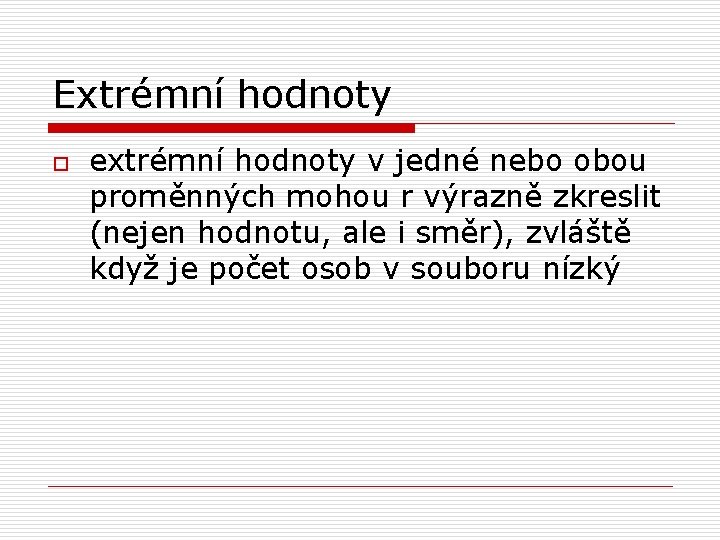 Extrémní hodnoty

extrémní hodnoty v jedné nebo obou proměnných mohou r výrazně zkreslit (nejen hodnotu, ale i směr), zvláště když je počet osob v souboru nízký